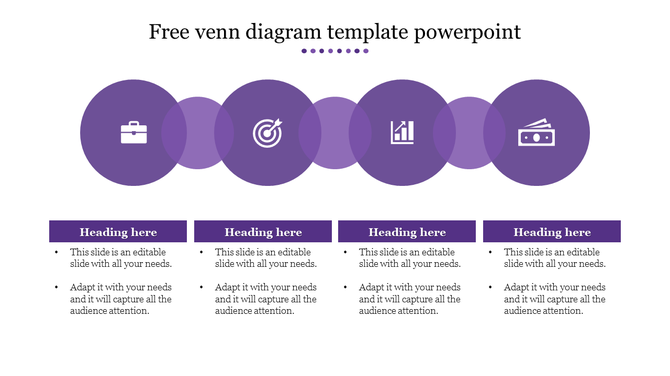 Free venn diagram template powerpoint

Heading here

• This slide is an editable slide with all your needs.

• Adapt it with your needs and it will capture all the audience attention.

Heading here

• This slide is an editable slide with all your needs.

• Adapt it with your needs and it will capture all the audience attention.

Heading here

• This slide is an editable slide with all your needs.

• Adapt it with your needs and it will capture all the audience attention.

Heading here

• This slide is an editable slide with all your needs.

• Adapt it with your needs and it will capture all the audience attention.